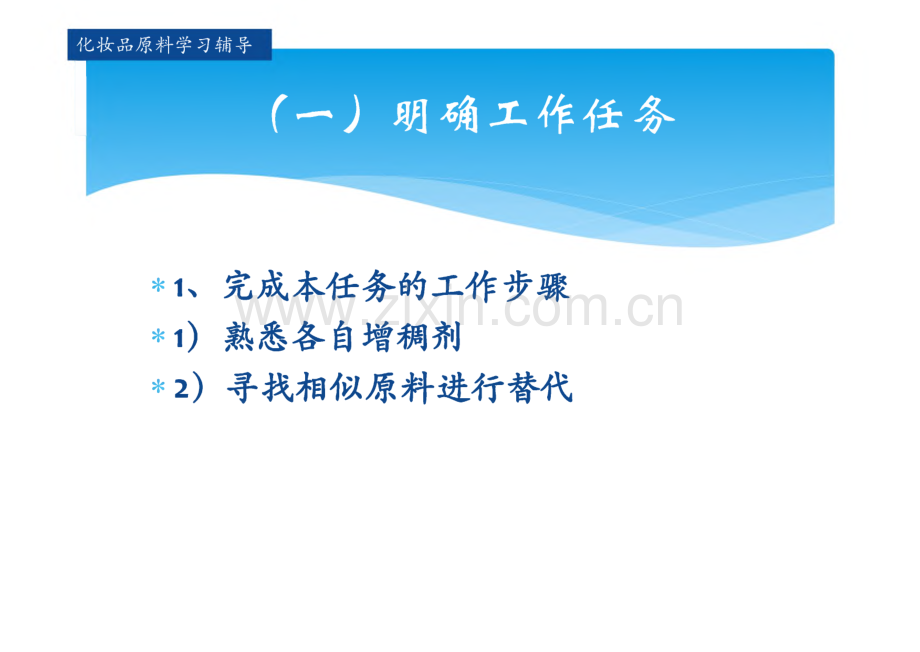 化妆品原料学习辅导

（一）明确工作任务

* 1、完成本任务的工作步骤
* 1）熟悉各自增稠剂
* 2）寻找相似原料进行替代

www.zixin.com.cn